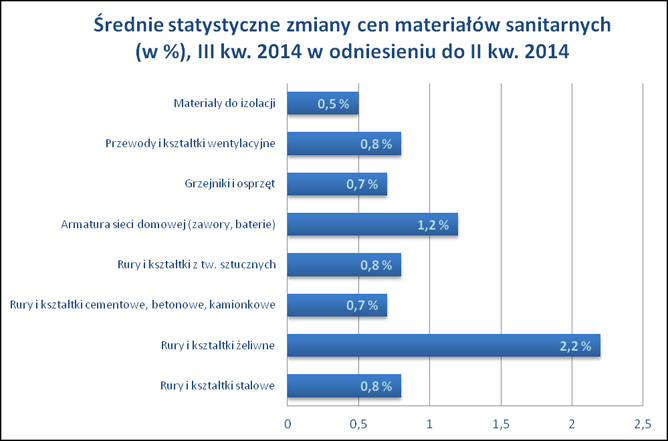 Średnie statystyczne zmiany cen materiałów sanitarnych (w %), III kw. 2014 w odniesieniu do II kw. 2014

Materiały do izolacji 0,5 %
Przewody i kształtki wentylacyjne 0,8 %
Grzejniki i osprzęt 0,7 %
Armatura sieci domowej (zawory, baterie) 1,2 %
Rury i kształtki z tw. sztucznych 0,8 %
Rury i kształtki cementowe, betonowe, kamionkowe 0,7 %
Rury i kształtki żeliwne 2,2 %
Rury i kształtki stalowe 0,8 %

0 0,5 1 1,5 2 2,5